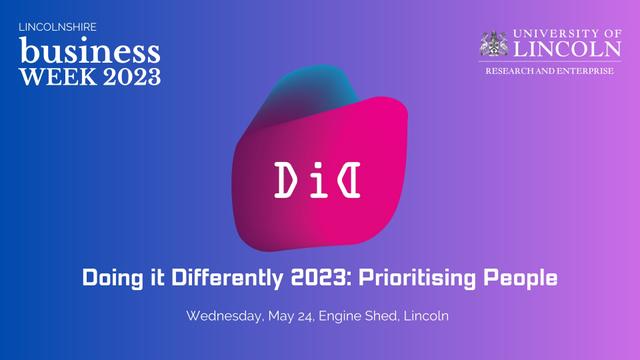 LINCOLNSHIRE
business
WEEK 2023

UNIVERSITY OF
LINCOLN
RESEARCH AND ENTERPRISE

DiD

Doing it Differently 2023: Prioritising People

Wednesday, May 24, Engine Shed, Lincoln